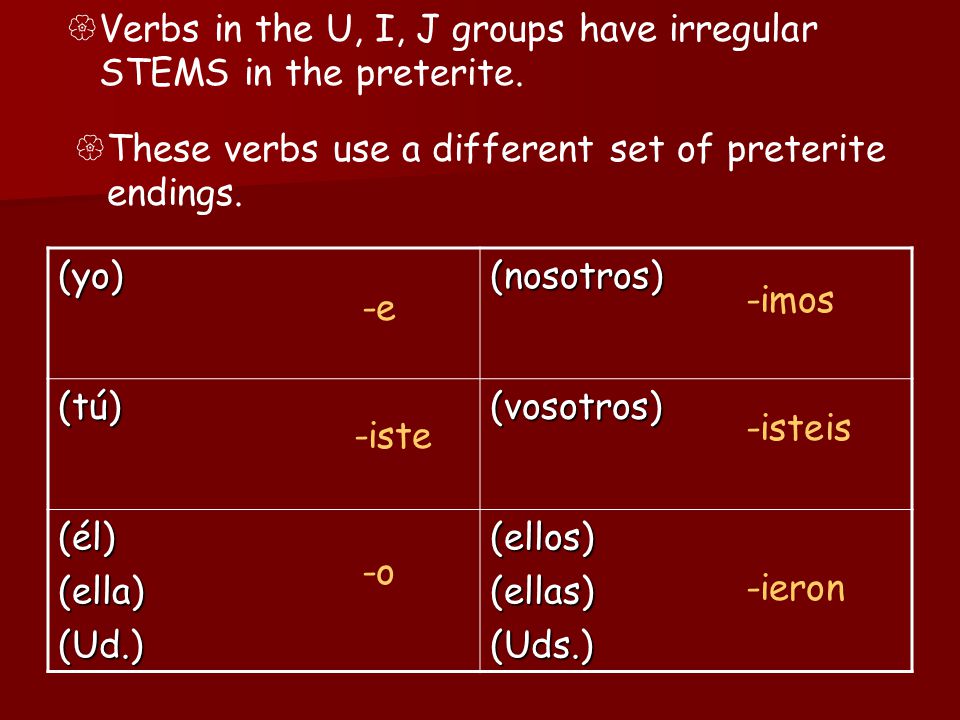 Verbs in the U, I, J groups have irregular STEMS in the preterite.

These verbs use a different set of preterite endings.

| (yo) -e | (nosotros) -imos |
|---|---|
| (tú) -iste | (vosotros) -isteis |
| (él) (ella) (Ud.) -o | (ellos) (ellas) (Uds.) -ieron |